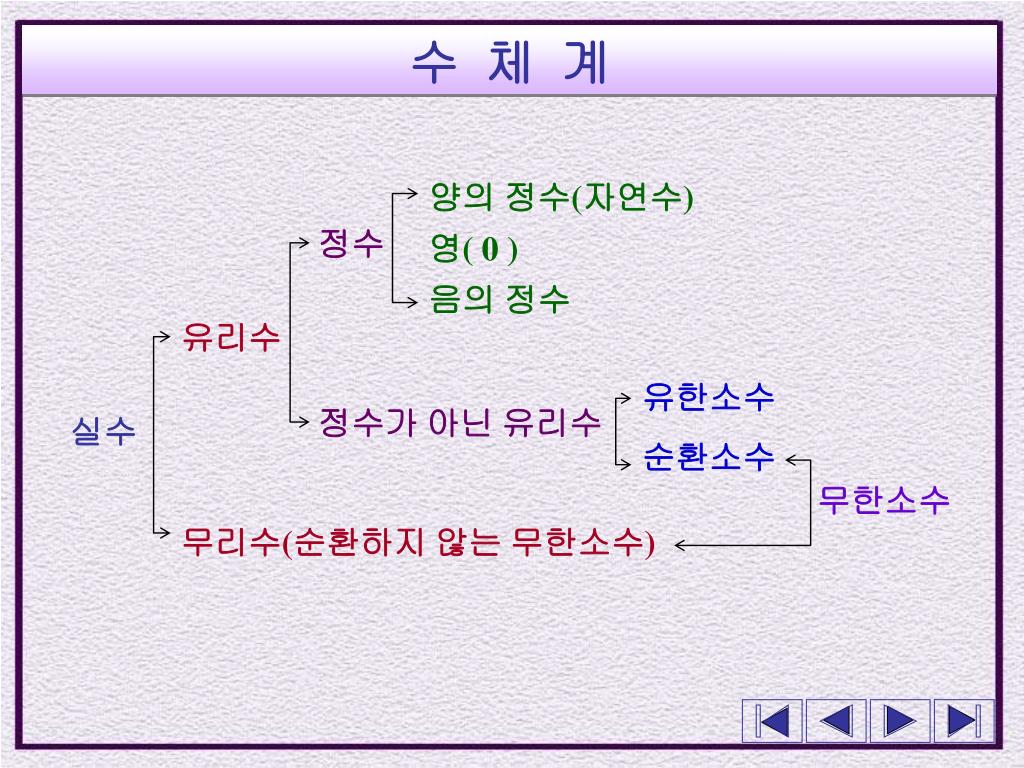 수 체 계

실수

유리수

정수

양의 정수(자연수)

영( 0 )

음의 정수

정수가 아닌 유리수

유한소수

순환소수

무한소수

무리수(순환하지 않는 무한소수)